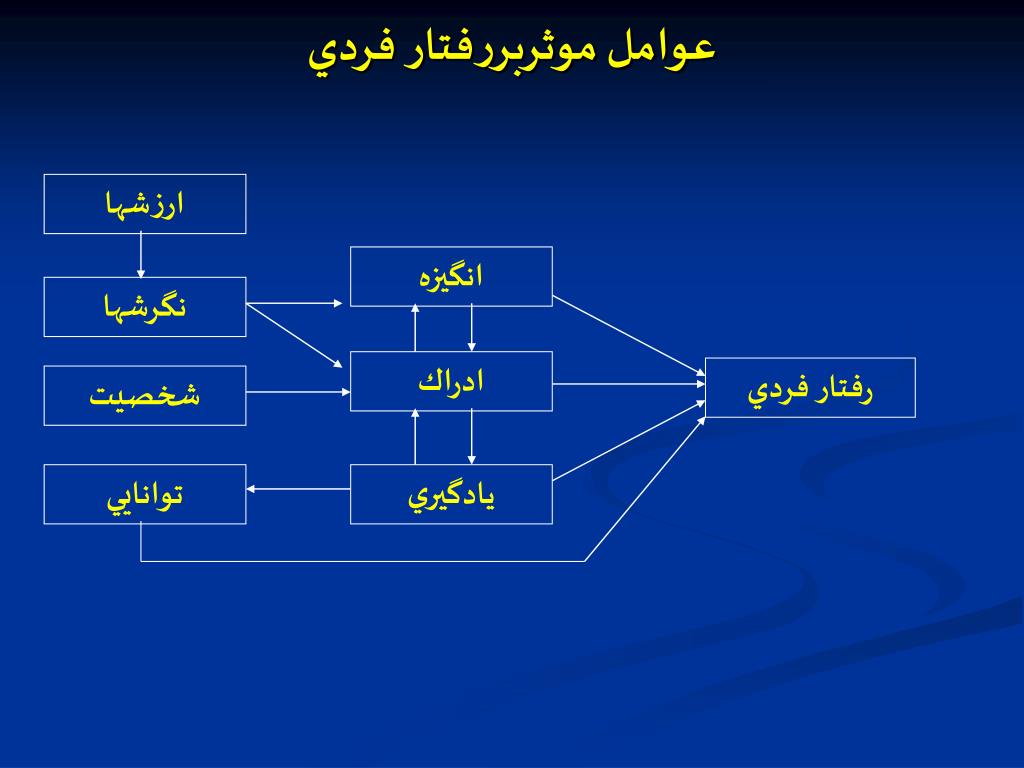 عوامل موثربررفتار فردي

ارزشها

نگرشها

شخصيت

توانايي

انگيزه

ادراك

يادگيري

رفتار فردي